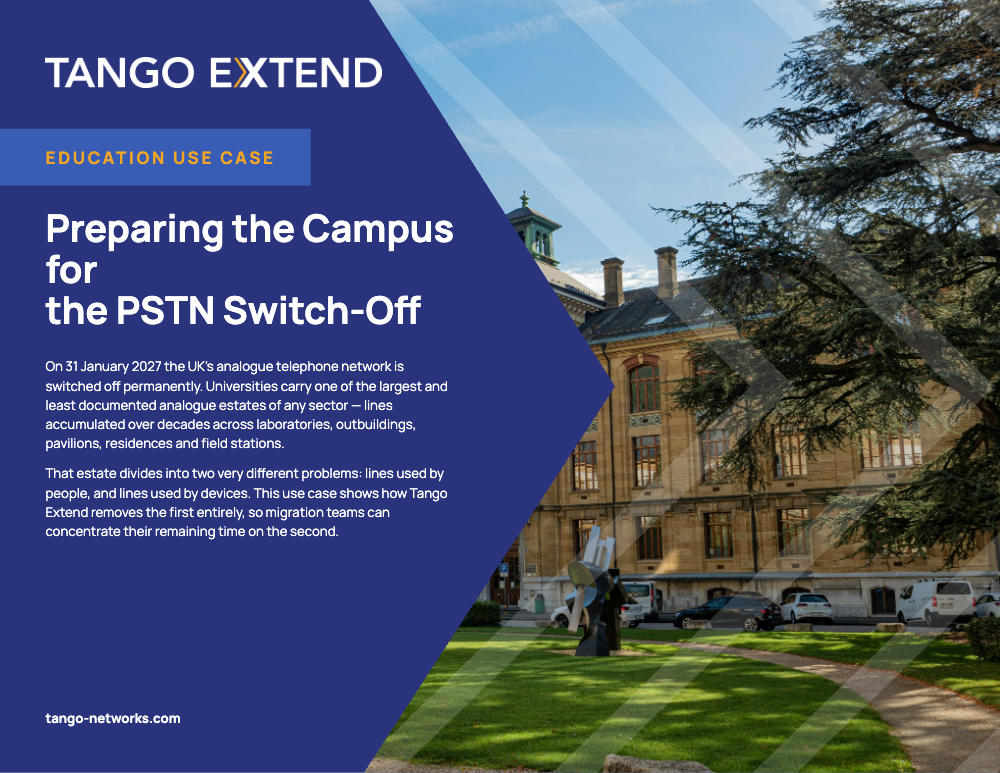 TANGO EXTEND

EDUCATION USE CASE

Preparing the Campus for the PSTN Switch-Off

On 31 January 2027 the UK's analogue telephone network is switched off permanently. Universities carry one of the largest and least documented analogue estates of any sector — lines accumulated over decades across laboratories, outbuildings, pavilions, residences and field stations.

That estate divides into two very different problems: lines used by people, and lines used by devices. This use case shows how Tango Extend removes the first entirely, so migration teams can concentrate their remaining time on the second.

tango-networks.com